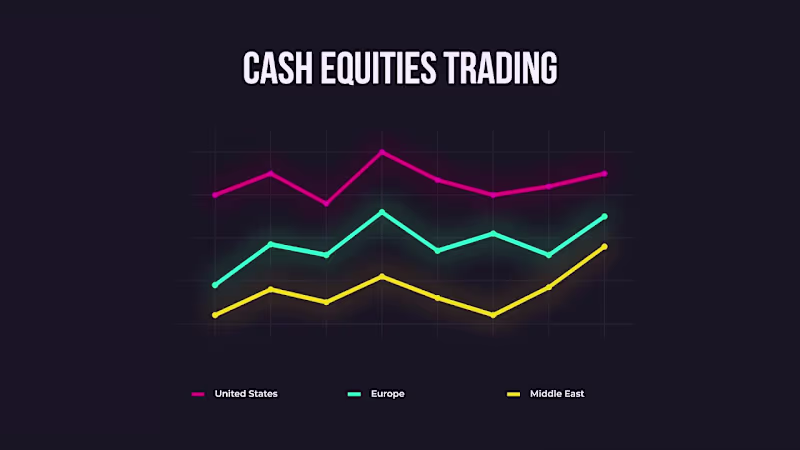 CASH EQUITIES TRADING

United States

Europe

Middle East